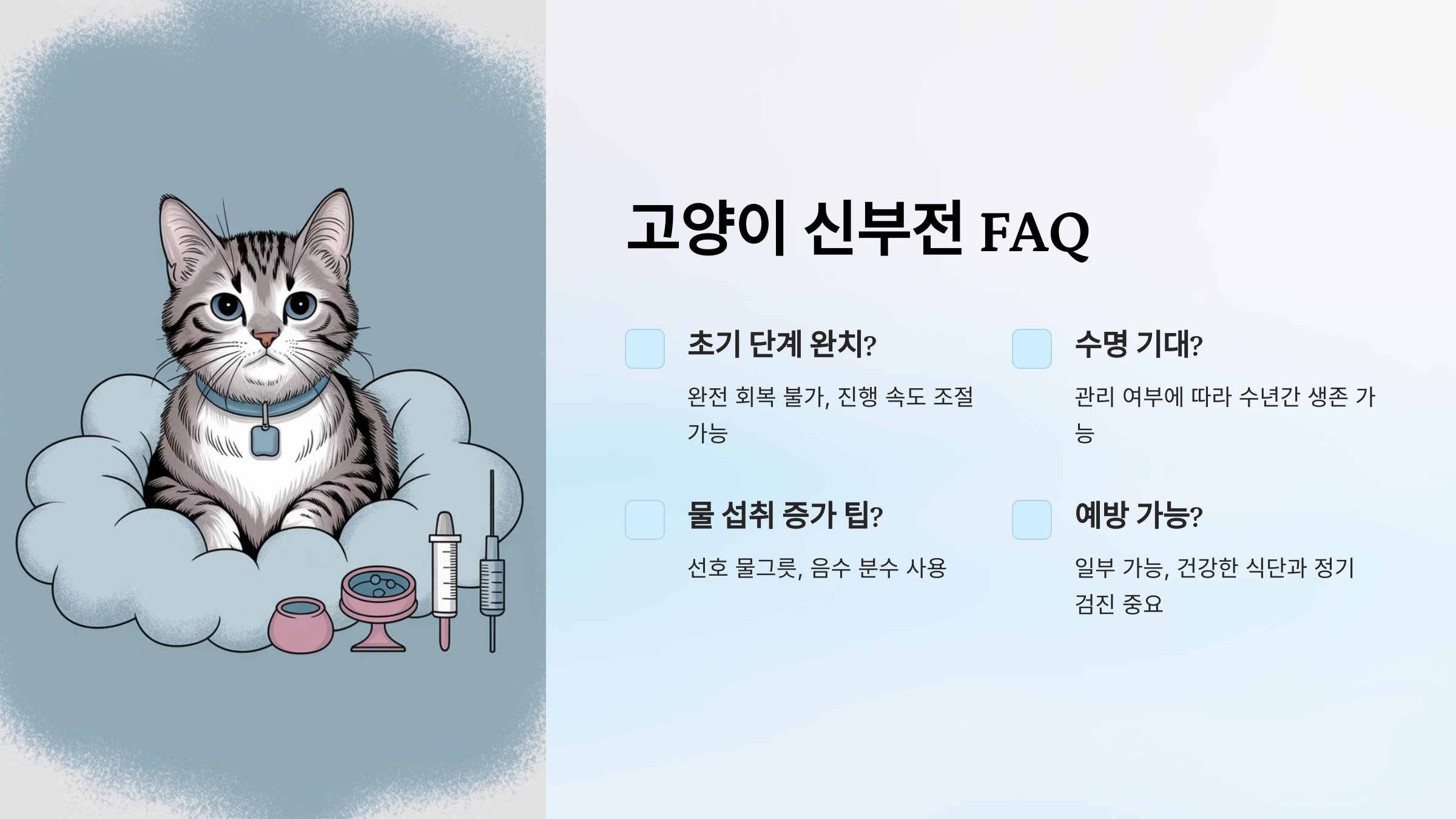 고양이 신부전 FAQ

초기 단계 완치?

완전 회복 불가, 진행 속도 조절 가능

수명 기대?

관리 여부에 따라 수년간 생존 가능

물 섭취 증가 팁?

선호 물그릇, 음수 분수 사용

예방 가능?

일부 가능, 건강한 식단과 정기 검진 중요